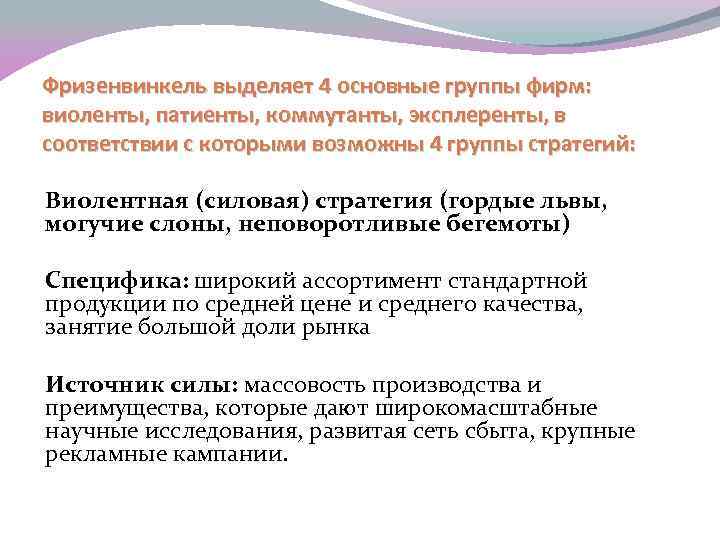 Фризенвинкель выделяет 4 основные группы фирм: виоленты, патиенты, коммутанты, эксплеренты, в соответствии с которыми возможны 4 группы стратегий:

Виолентная (силовая) стратегия (гордые львы, могучие слоны, неповоротливые бегемоты)

Специфика: широкий ассортимент стандартной продукции по средней цене и среднего качества, занятие большой доли рынка

Источник силы: массовость производства и преимущества, которые дают широкомасштабные научные исследования, развитая сеть сбыта, крупные рекламные кампании.